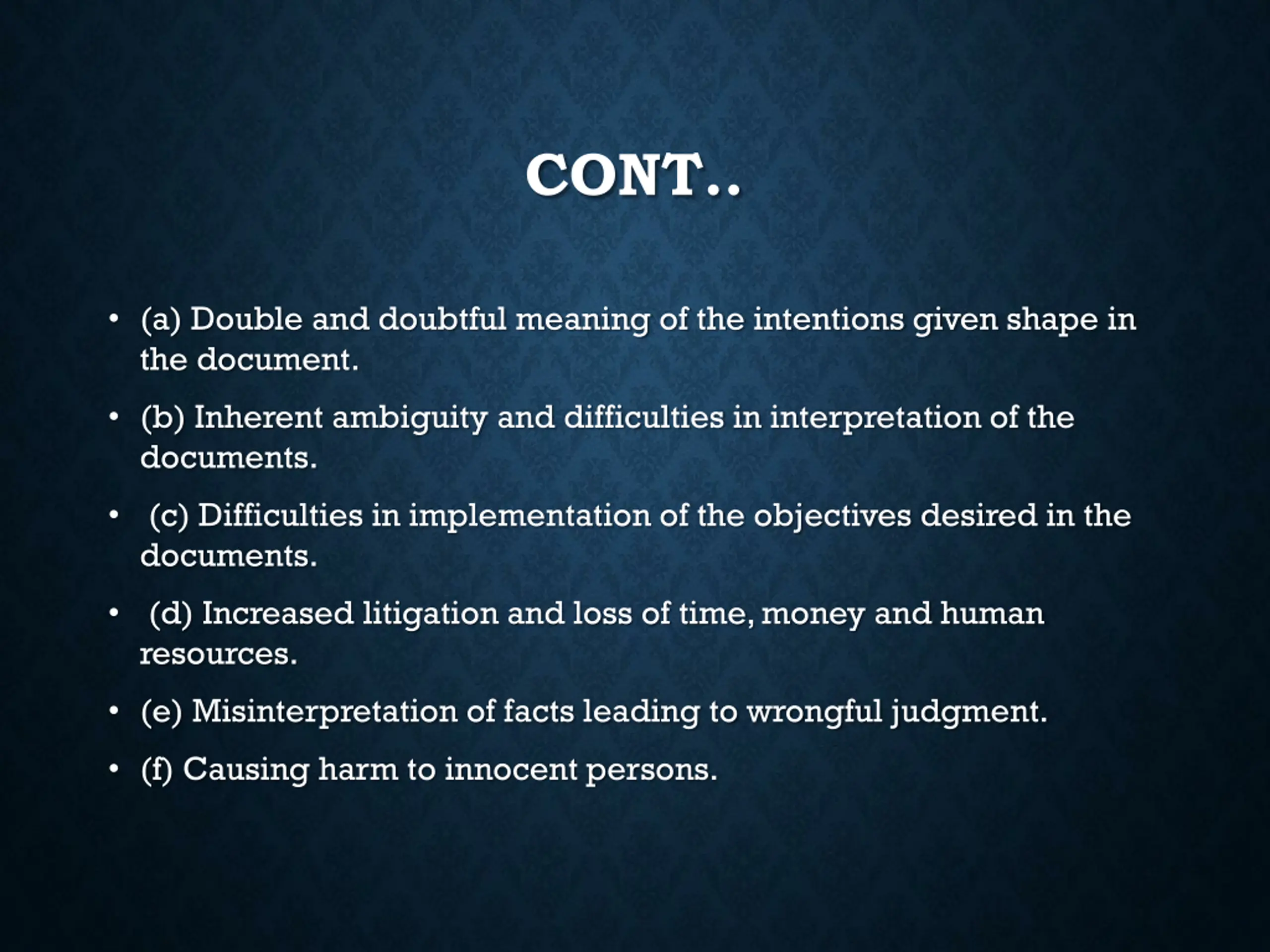 CONT..

• (a) Double and doubtful meaning of the intentions given shape in the document.

• (b) Inherent ambiguity and difficulties in interpretation of the documents.

• (c) Difficulties in implementation of the objectives desired in the documents.

• (d) Increased litigation and loss of time, money and human resources.

• (e) Misinterpretation of facts leading to wrongful judgment.

• (f) Causing harm to innocent persons.